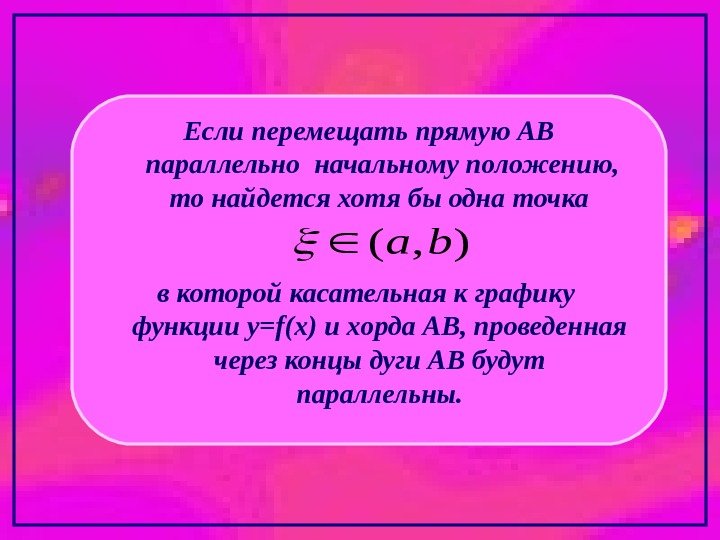 Если перемещать прямую АВ параллельно начальному положению, то найдется хотя бы одна точка

$\xi \in (a, b)$

в которой касательная к графику функции y=f(x) и хорда АВ, проведенная через концы дуги АВ будут параллельны.